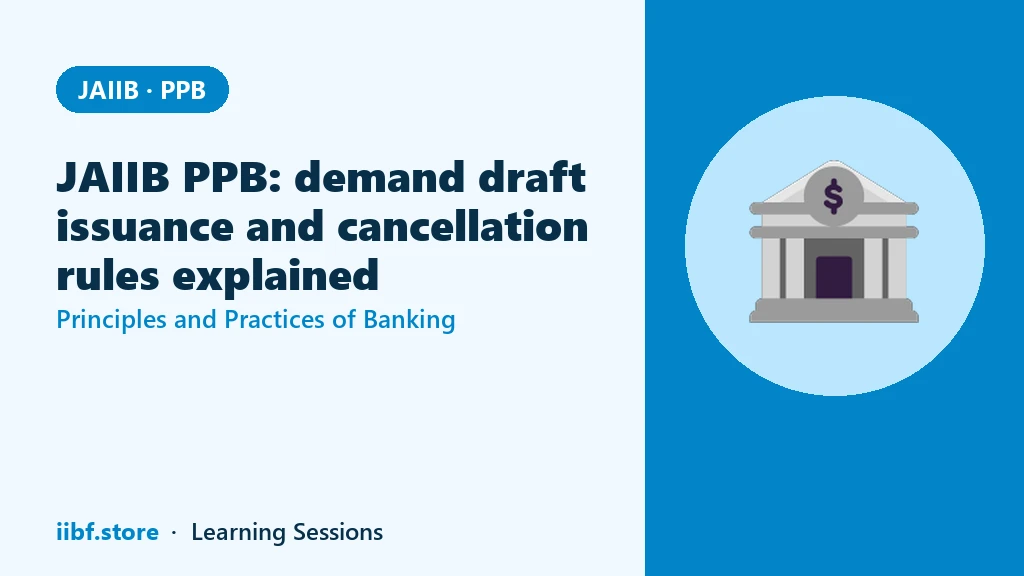 JAIIB · PPB

JAIIB PPB: demand draft issuance and cancellation rules explained

Principles and Practices of Banking

$

iibf.store · Learning Sessions